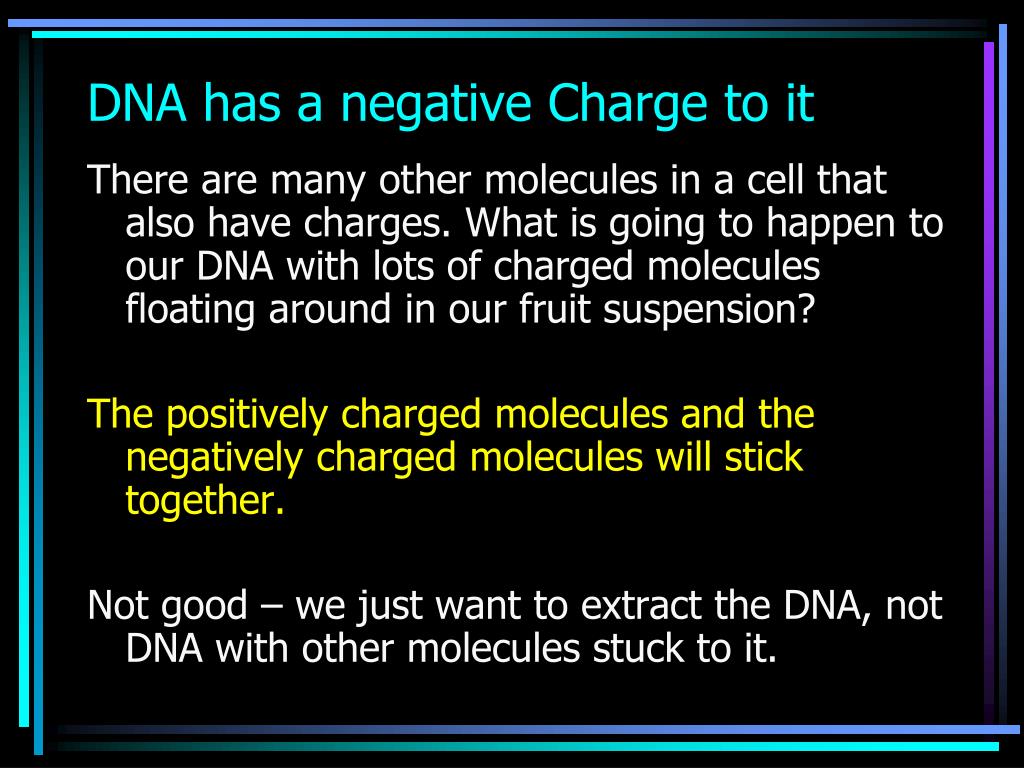 DNA has a negative Charge to it

There are many other molecules in a cell that also have charges. What is going to happen to our DNA with lots of charged molecules floating around in our fruit suspension?

The positively charged molecules and the negatively charged molecules will stick together.

Not good – we just want to extract the DNA, not DNA with other molecules stuck to it.